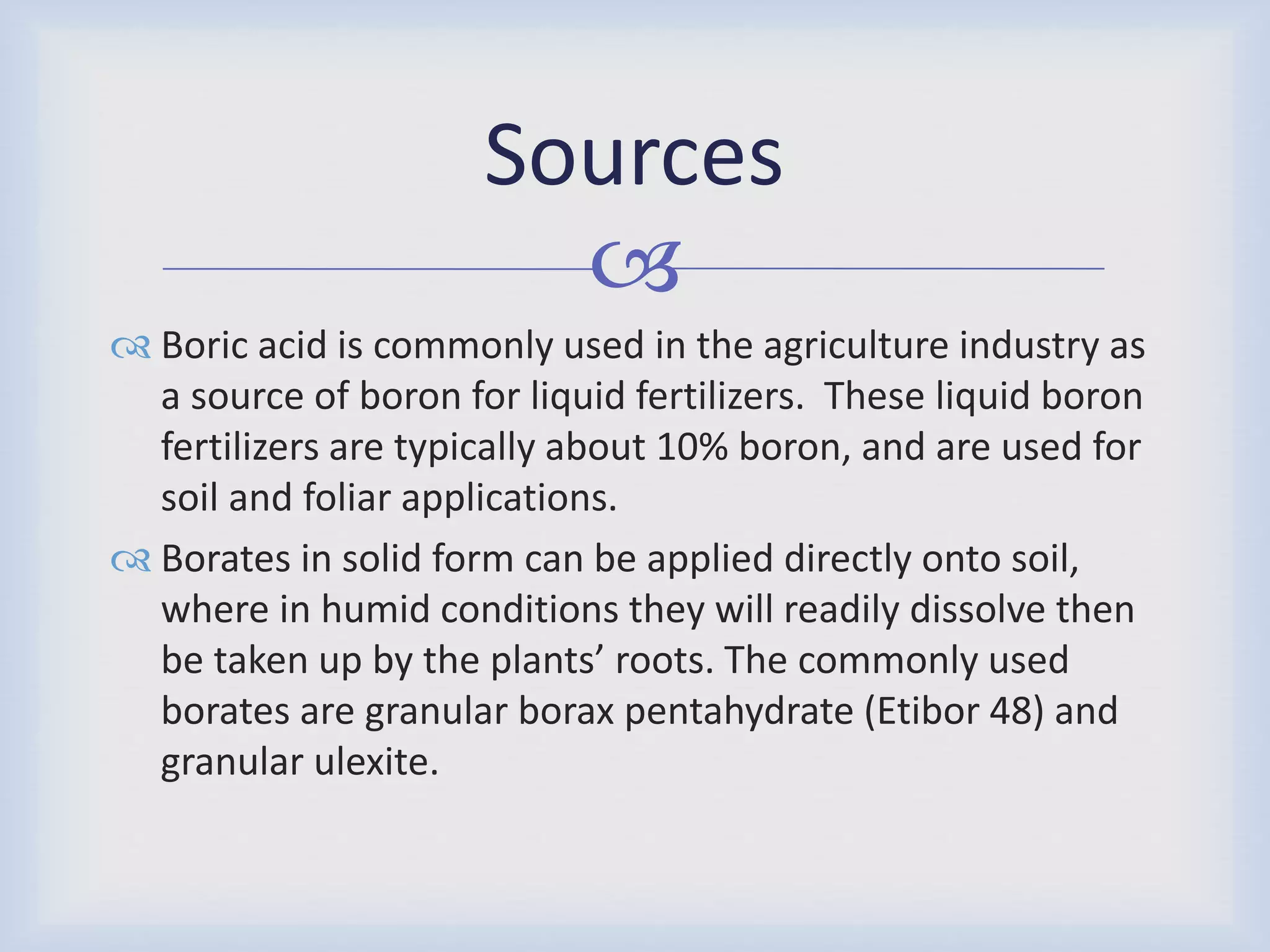 Sources

Boric acid is commonly used in the agriculture industry as a source of boron for liquid fertilizers.  These liquid boron fertilizers are typically about 10% boron, and are used for soil and foliar applications.

Borates in solid form can be applied directly onto soil, where in humid conditions they will readily dissolve then be taken up by the plants’ roots. The commonly used borates are granular borax pentahydrate (Etibor 48) and granular ulexite.